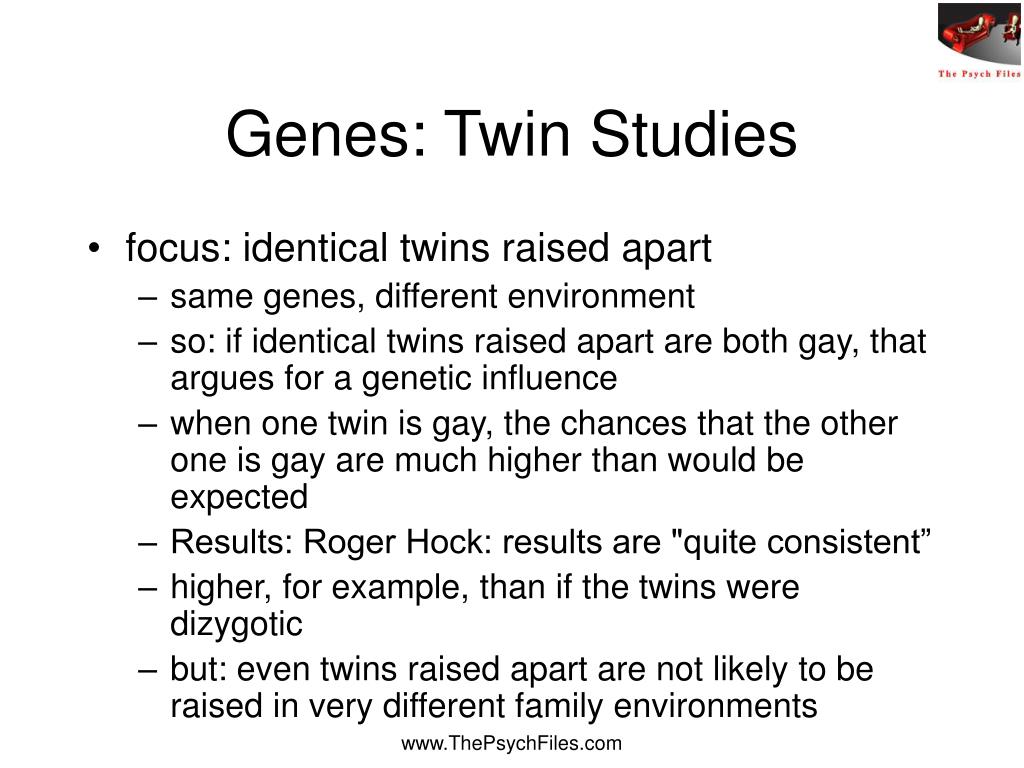 The Psych Files

Genes: Twin Studies

• focus: identical twins raised apart
– same genes, different environment
– so: if identical twins raised apart are both gay, that argues for a genetic influence
– when one twin is gay, the chances that the other one is gay are much higher than would be expected
– Results: Roger Hock: results are "quite consistent”
– higher, for example, than if the twins were dizygotic
– but: even twins raised apart are not likely to be raised in very different family environments

www.ThePsychFiles.com